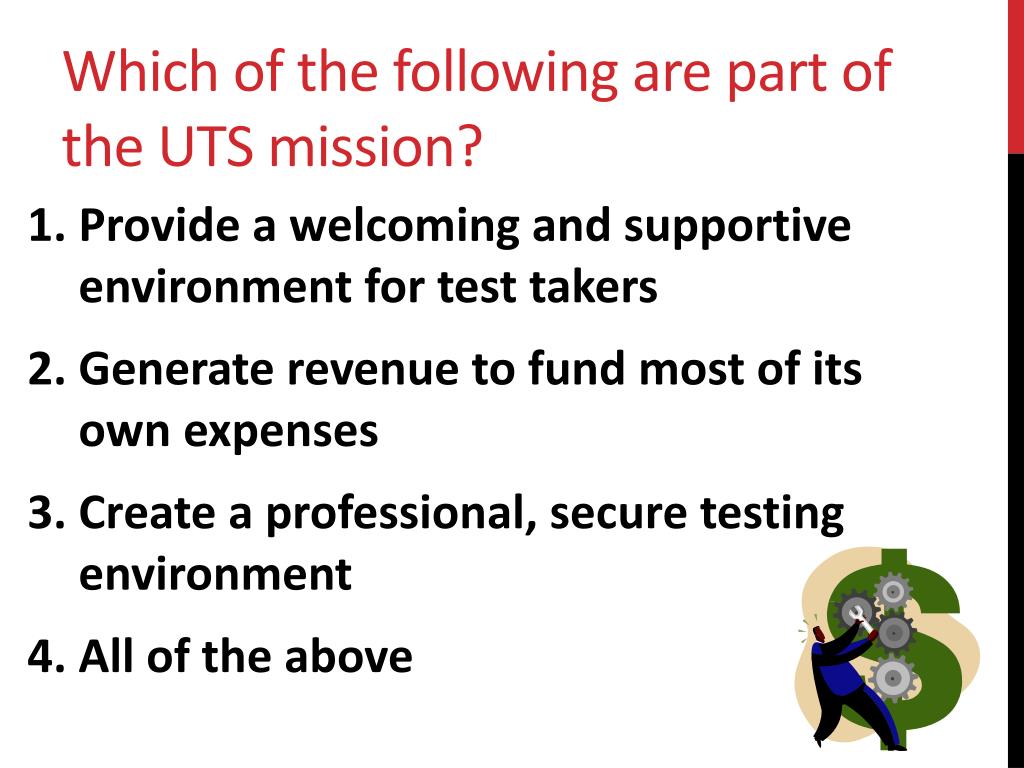 Which of the following are part of the UTS mission?

1. Provide a welcoming and supportive environment for test takers

2. Generate revenue to fund most of its own expenses

3. Create a professional, secure testing environment

4. All of the above